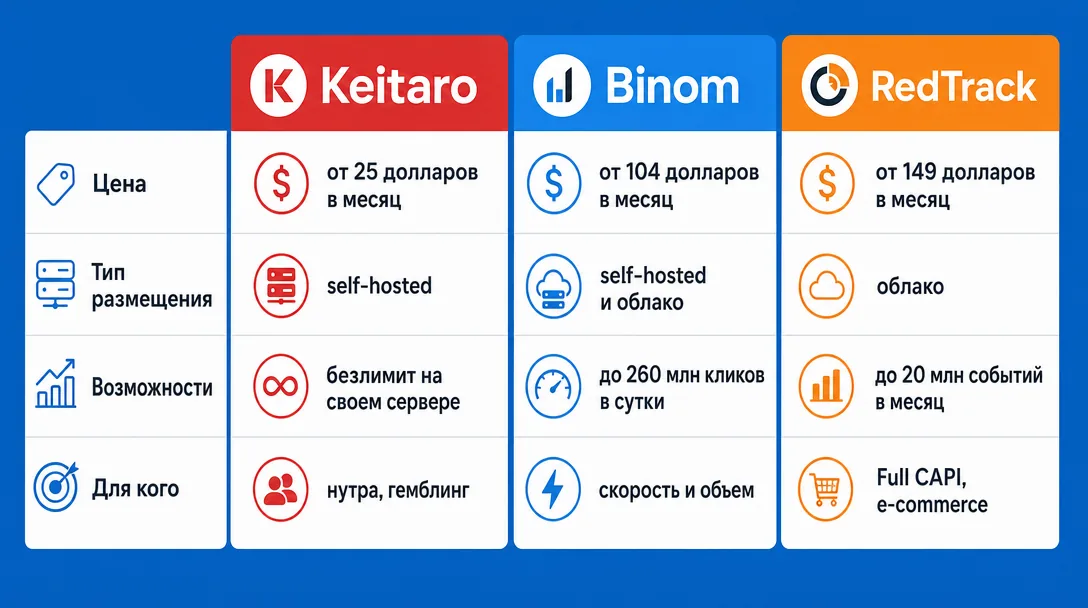 |  | Keitaro | Binom | RedTrack |
|---|---|---|---|
| Цена | от 25 долларов в месяц | от 104 долларов в месяц | от 149 долларов в месяц |
| Тип размещения | self-hosted | self-hosted и облако | облако |
| Возможности | безлимит на своем сервере | до 260 млн кликов в сутки | до 20 млн событий в месяц |
| Для кого | нутра, гемблинг | скорость и объем | Full CAPI, e-commerce |